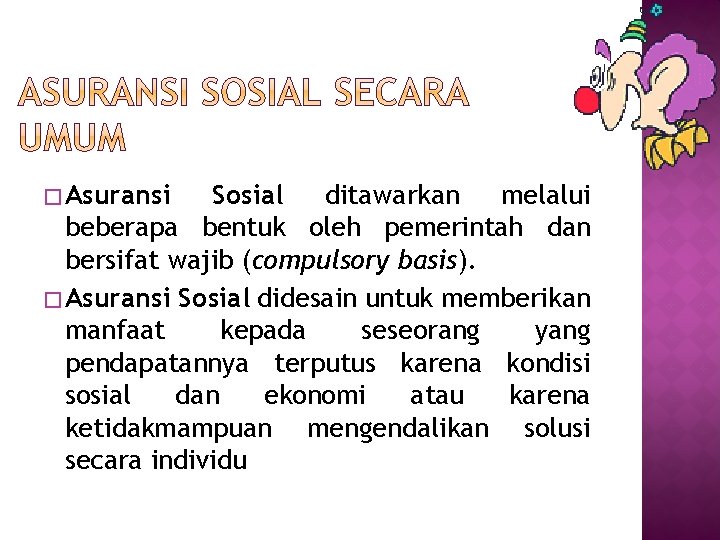 ASURANSI SOSIAL SECARA UMUM

□ Asuransi Sosial ditawarkan melalui beberapa bentuk oleh pemerintah dan bersifat wajib (compulsory basis).

□ Asuransi Sosial didesain untuk memberikan manfaat kepada seseorang yang pendapatannya terputus karena kondisi sosial dan ekonomi atau karena ketidakmampuan mengendalikan solusi secara individu